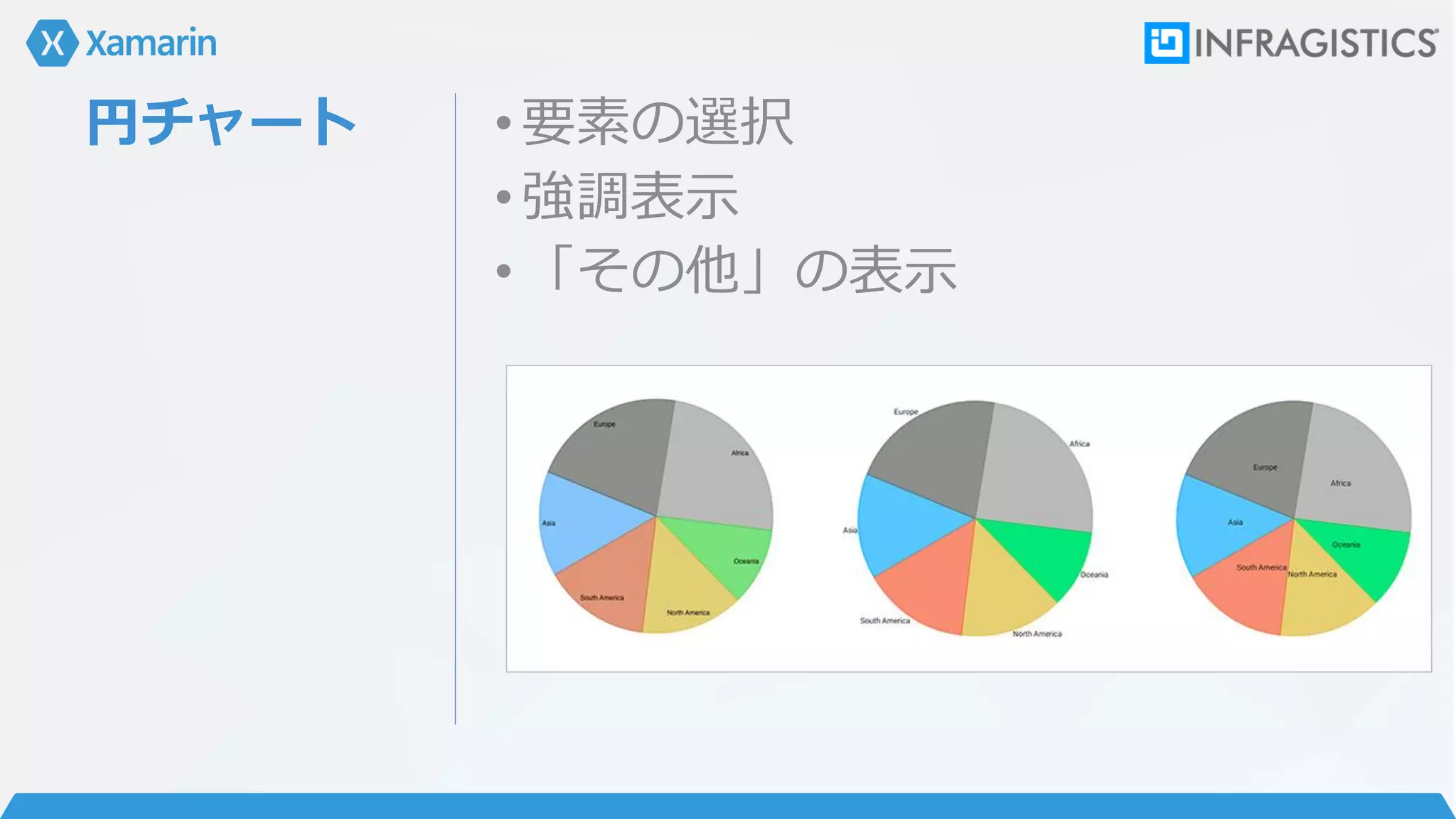 Xamarin

INFRAGISTICS

円チャート

• 要素の選択
• 強調表示
• 「その他」の表示

Europe
Africa
Asia
Oceania
South America
North America

Europe
Africa
Asia
Oceania
South America
North America

Europe
Africa
Asia
Oceania
South America
North America